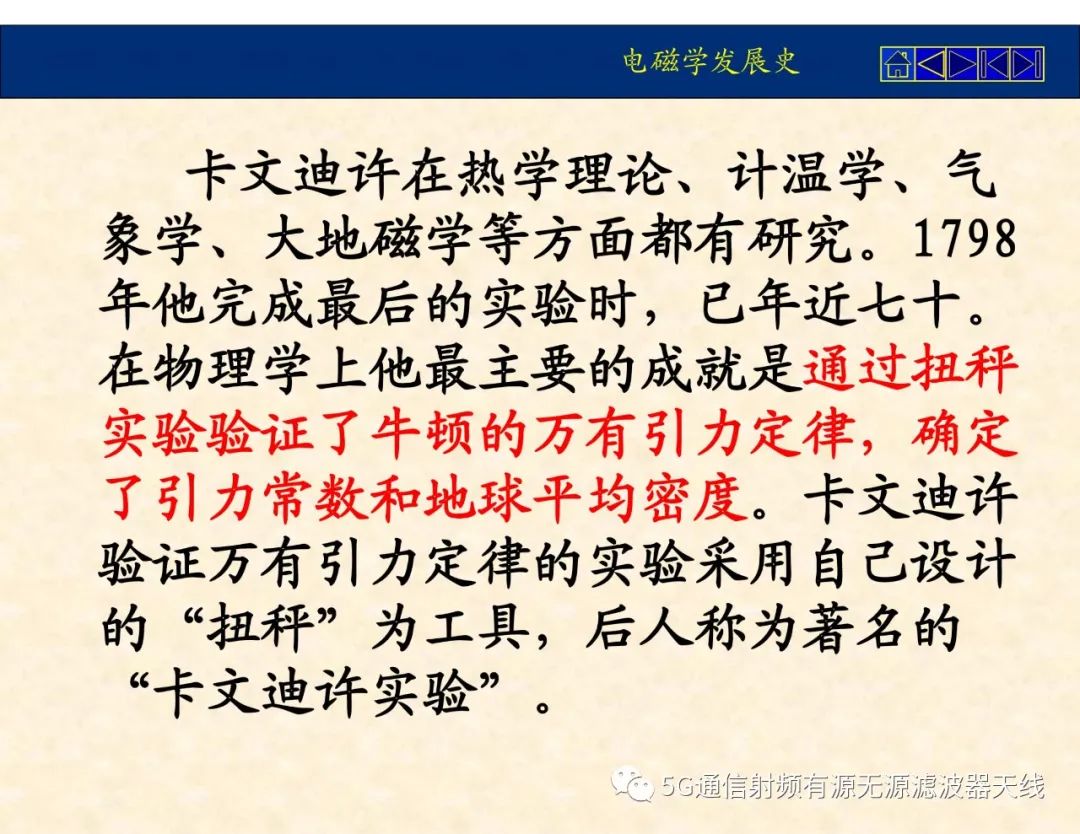 电磁学发展史

卡文迪许在热学理论、计温学、气象学、大地磁学等方面都有研究。1798年他完成最后的实验时，已年近七十。在物理学上他最主要的成就是通过扭秤实验验证了牛顿的万有引力定律，确定了引力常数和地球平均密度。卡文迪许验证万有引力定律的实验采用自己设计的“扭秤”为工具，后人称为著名的“卡文迪许实验”。

5G通信射频有源无源滤波器天线